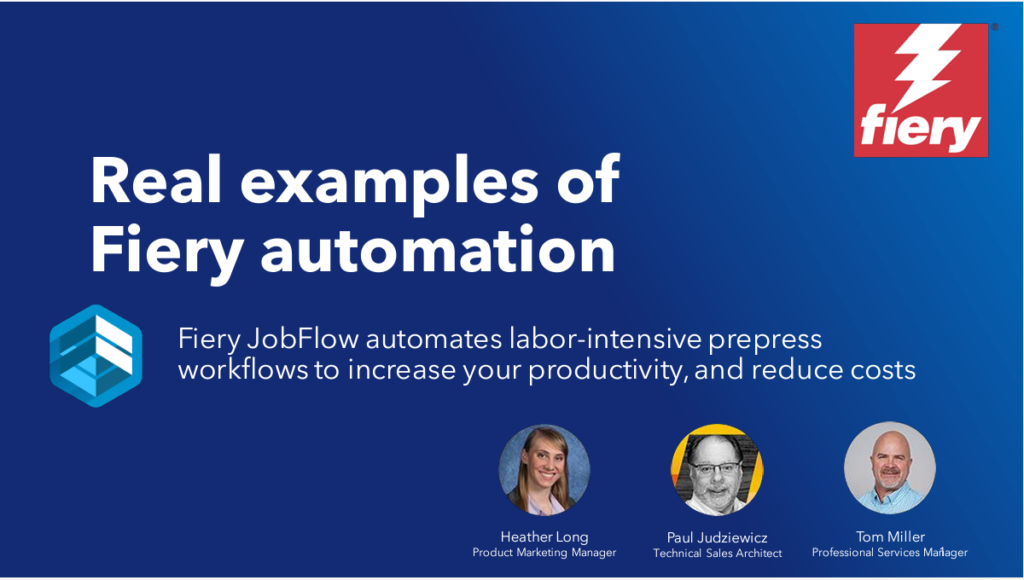 fiery

Real examples of Fiery automation

Fiery JobFlow automates labor-intensive prepress workflows to increase your productivity, and reduce costs

Heather Long
Product Marketing Manager

Paul Judziewicz
Technical Sales Architect

Tom Miller
Professional Services Manager

1